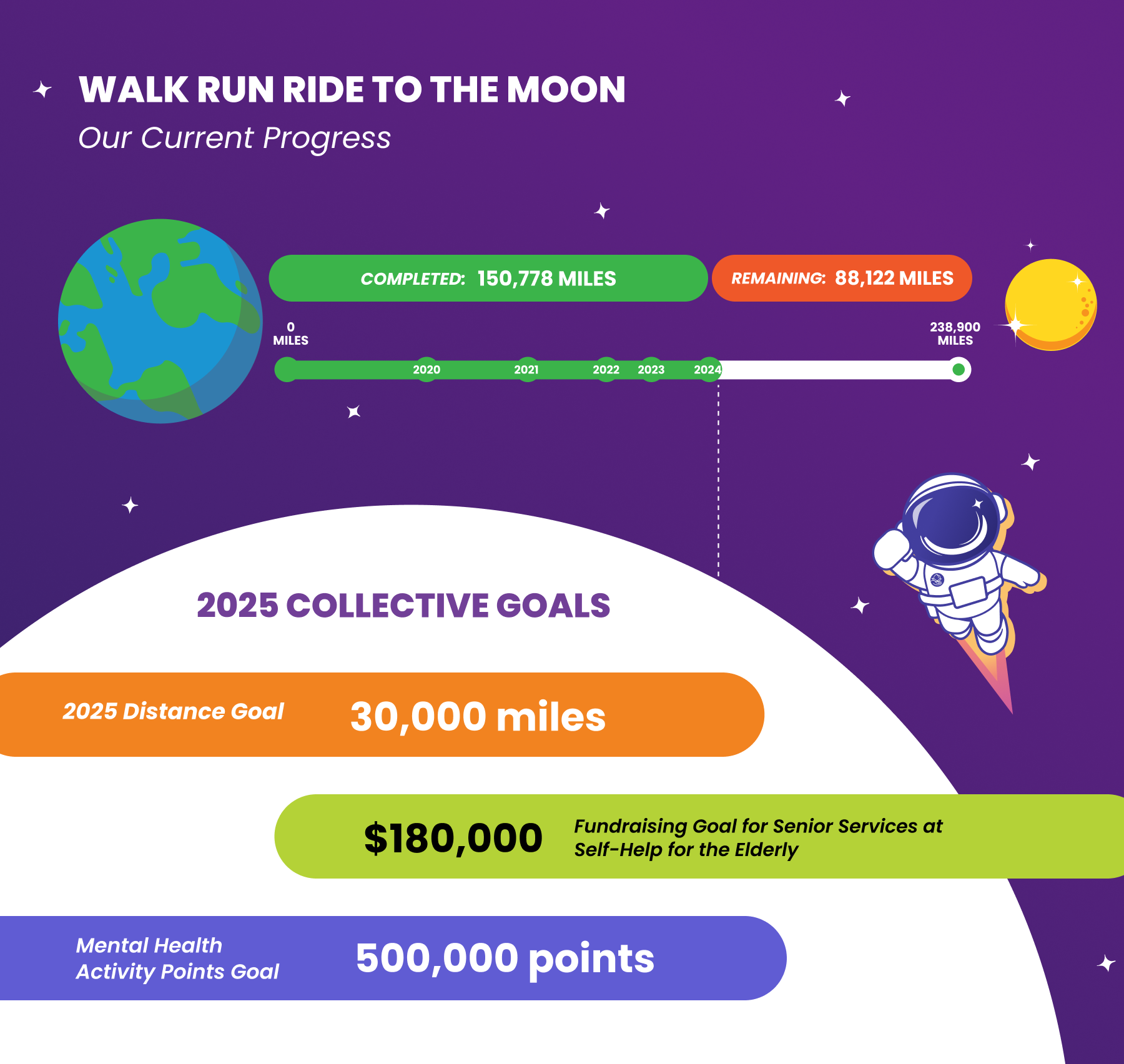 WALK RUN RIDE TO THE MOON
Our Current Progress

COMPLETED: 150,778 MILES
REMAINING: 88,122 MILES

0 MILES
238,900 MILES

2020 2021 2022 2023 2024

2025 COLLECTIVE GOALS

2025 Distance Goal
30,000 miles

$180,000
Fundraising Goal for Senior Services at Self-Help for the Elderly

Mental Health Activity Points Goal
500,000 points